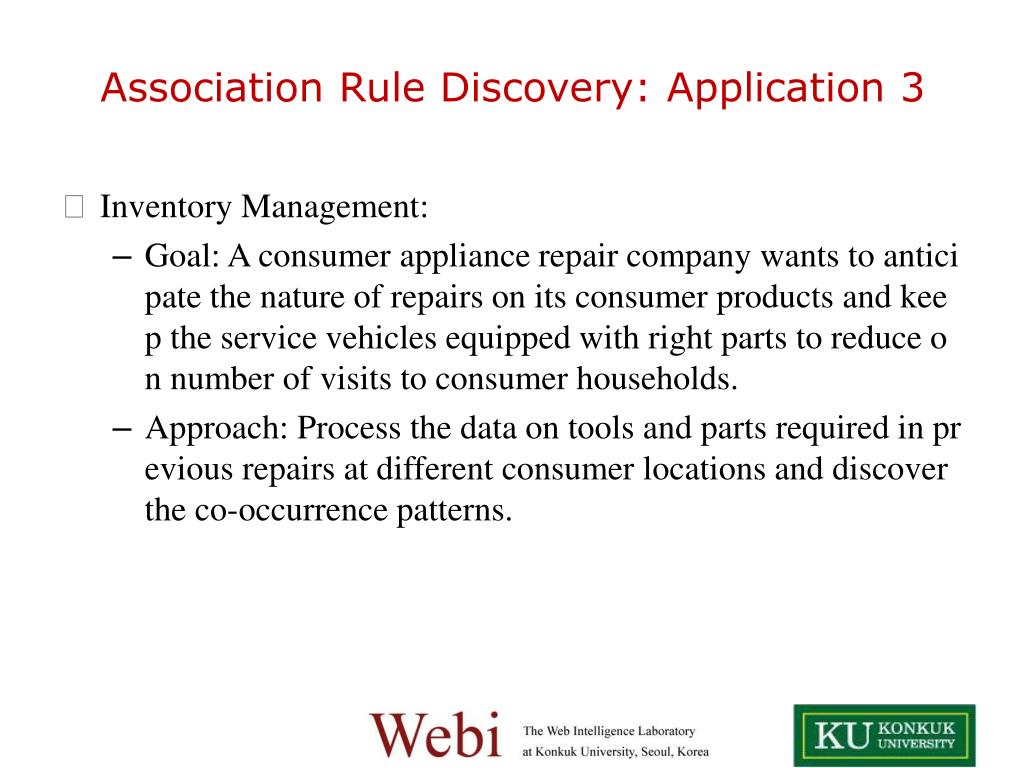 Association Rule Discovery: Application 3

Inventory Management:

– Goal: A consumer appliance repair company wants to antici pate the nature of repairs on its consumer products and kee p the service vehicles equipped with right parts to reduce o n number of visits to consumer households.

– Approach: Process the data on tools and parts required in pr evious repairs at different consumer locations and discover the co-occurrence patterns.

Webi The Web Intelligence Laboratory at Konkuk University, Seoul, Korea

KU KONKUK UNIVERSITY